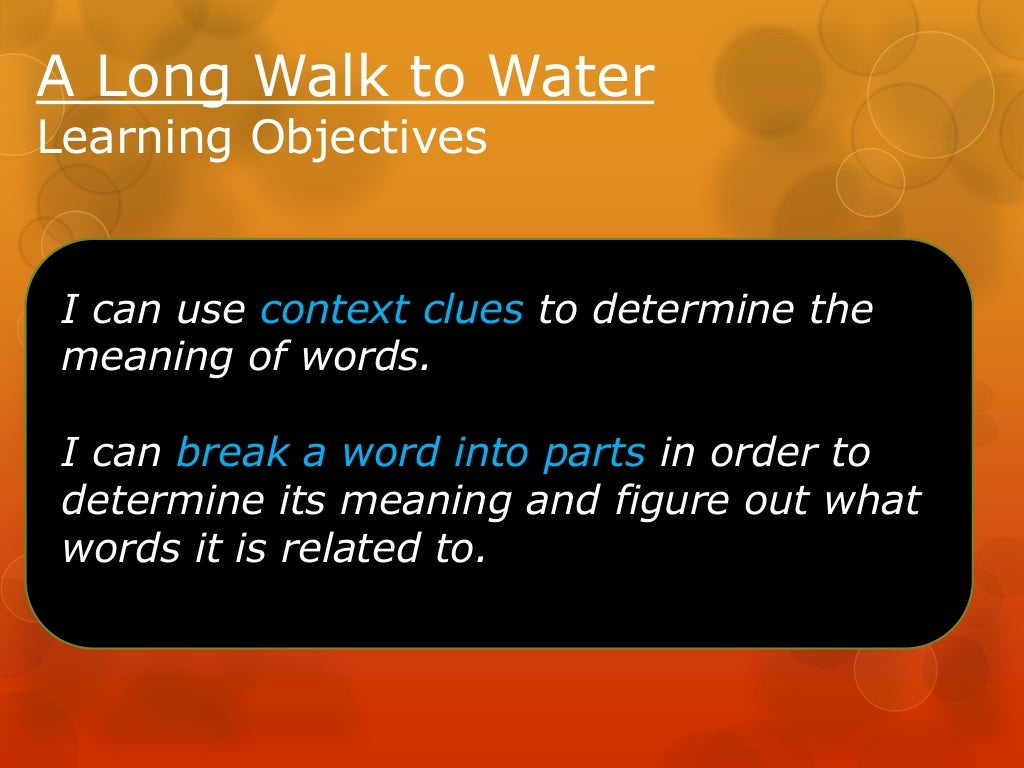 A Long Walk to Water
Learning Objectives

I can use context clues to determine the meaning of words.

I can break a word into parts in order to determine its meaning and figure out what words it is related to.